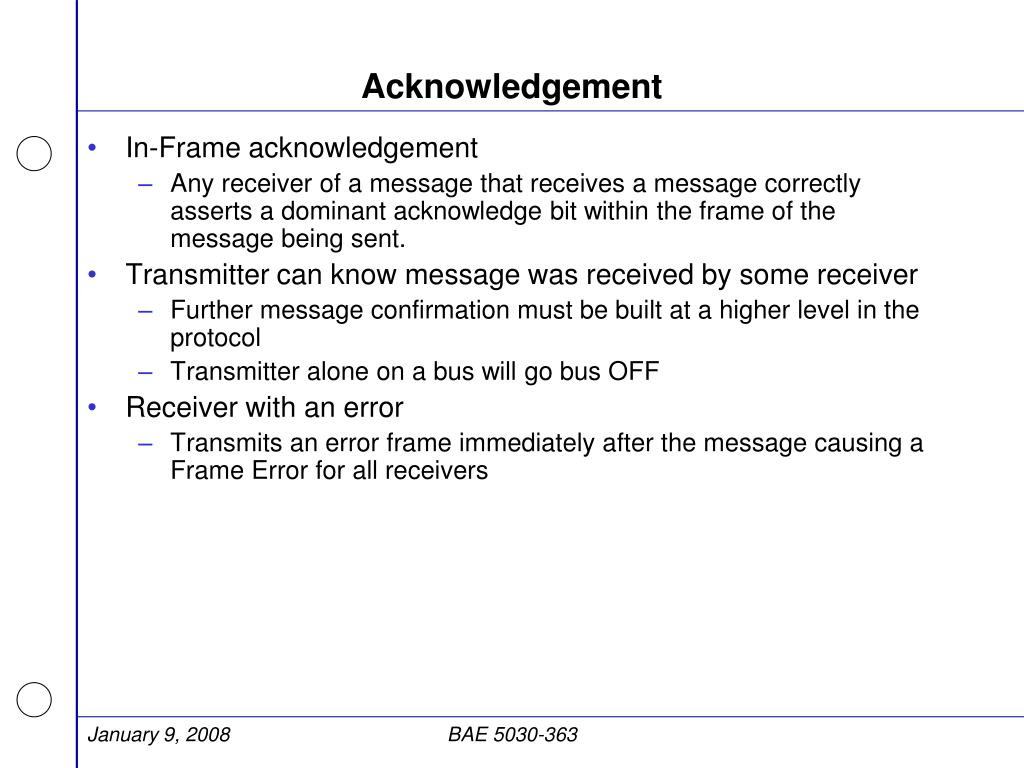 Acknowledgement

• In-Frame acknowledgement
 – Any receiver of a message that receives a message correctly asserts a dominant acknowledge bit within the frame of the message being sent.
• Transmitter can know message was received by some receiver
 – Further message confirmation must be built at a higher level in the protocol
 – Transmitter alone on a bus will go bus OFF
• Receiver with an error
 – Transmits an error frame immediately after the message causing a Frame Error for all receivers

January 9, 2008 BAE 5030-363